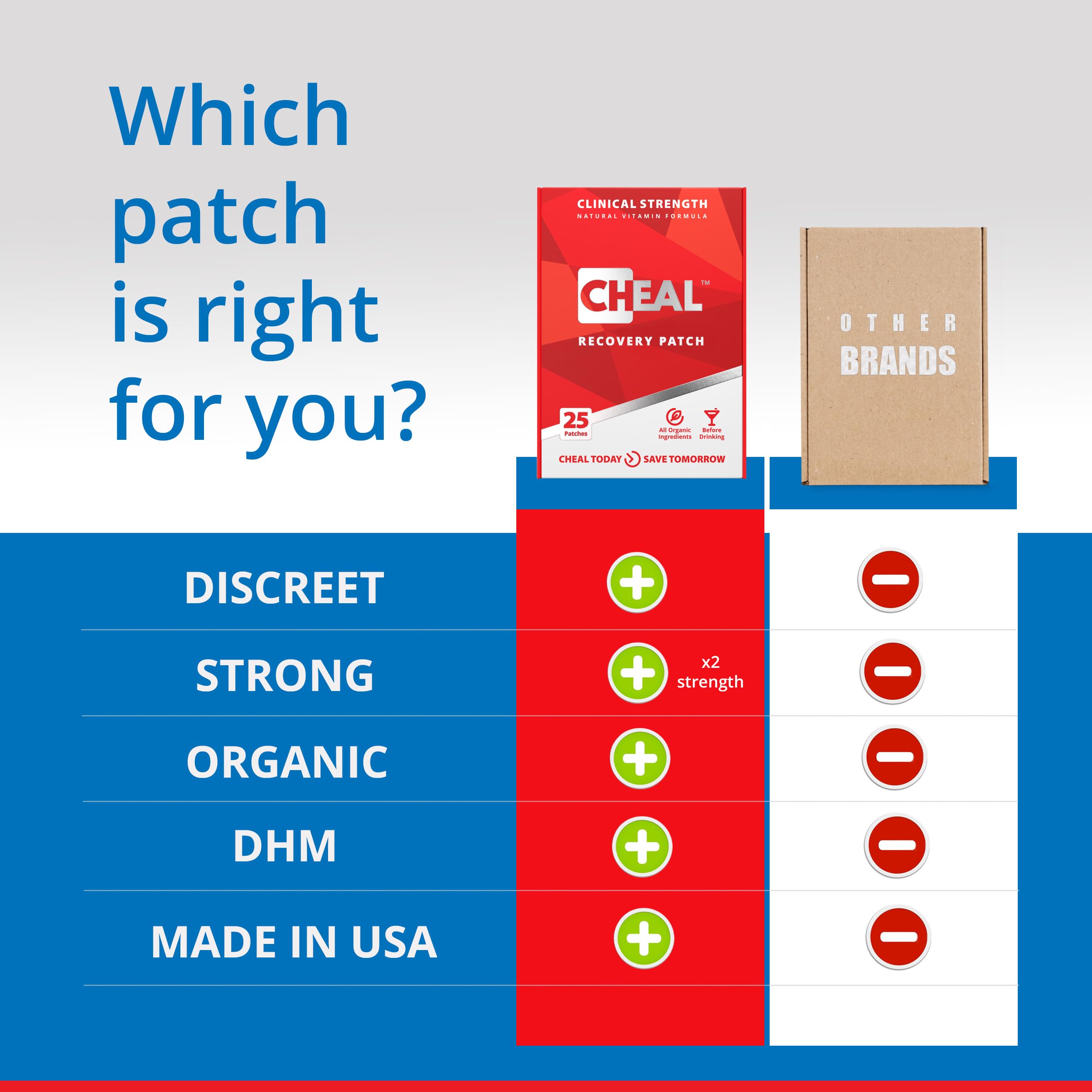 Which patch is right for you?

CLINICAL STRENGTH
NATURAL VITAMIN FORMULA

CHEAL™

RECOVERY PATCH

25 Patches

All Organic Ingredients

Before Drinking

CHEAL TODAY SAVE TOMORROW

OTHER BRANDS

DISCREET

STRONG

x2 strength

ORGANIC

DHM

MADE IN USA